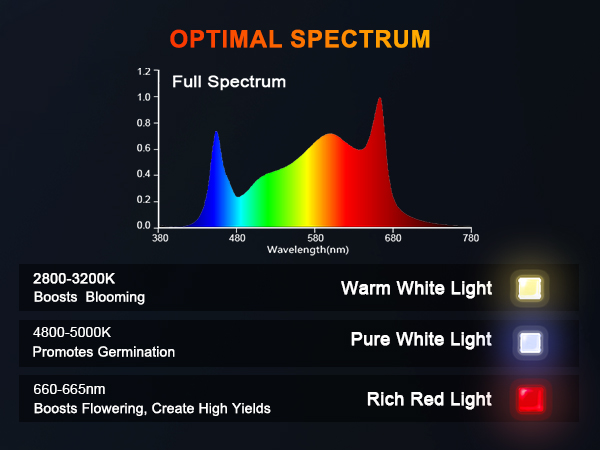 OPTIMAL SPECTRUM

Full Spectrum

1.2
1.0
0.8
0.6
0.4
0.2
0.0

380 480 580 680 780
Wavelength(nm)

2800-3200K
Boosts Blooming
Warm White Light

4800-5000K
Promotes Germination
Pure White Light

660-665nm
Boosts Flowering, Create High Yields
Rich Red Light